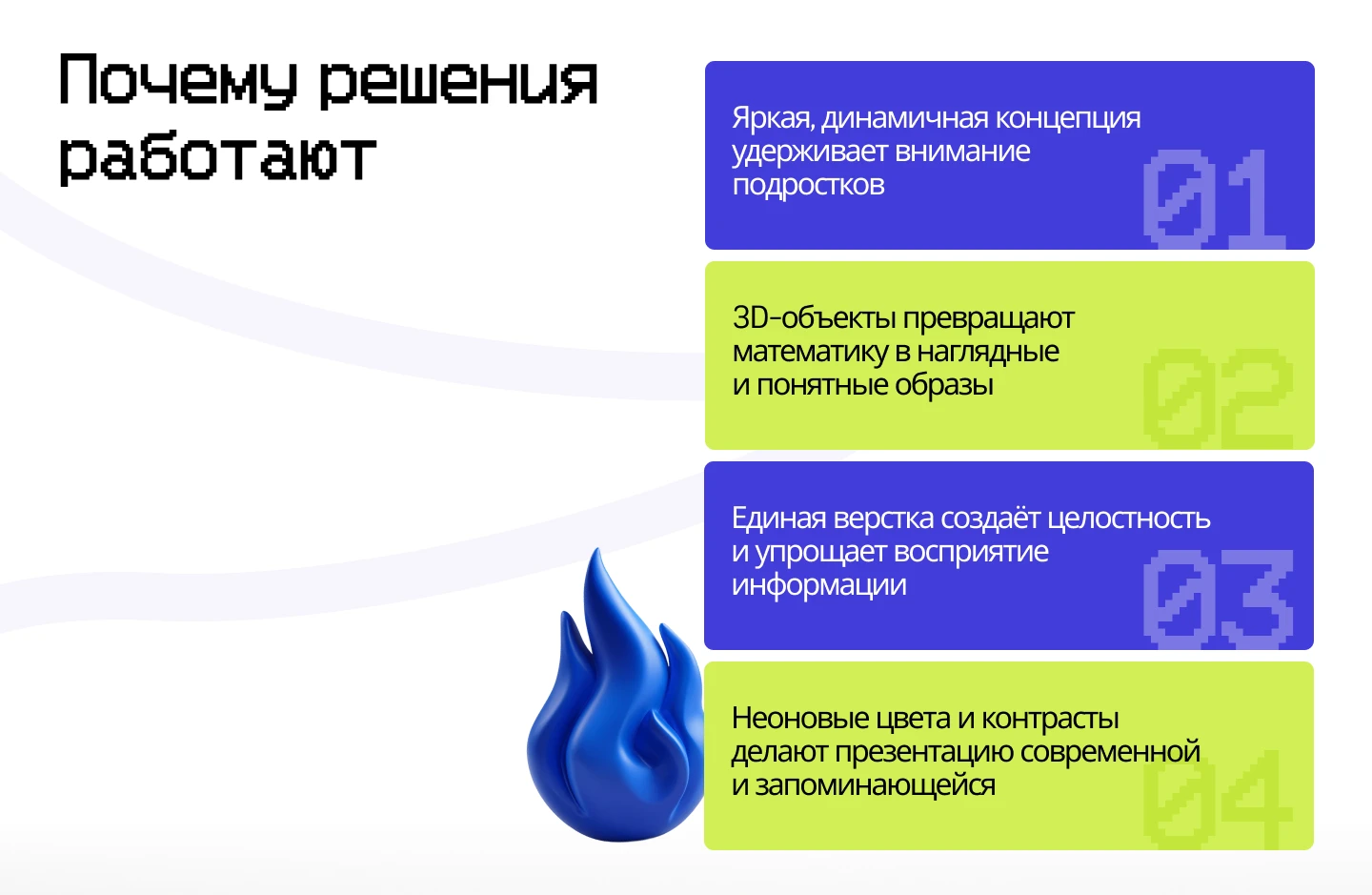 Почему решения работают

Яркая, динамичная концепция удерживает внимание подростков

01

3D-объекты превращают математику в наглядные и понятные образы

02

Единая верстка создаёт целостность и упрощает восприятие информации

03

Неоновые цвета и контрасты делают презентацию современной и запоминающейся

04